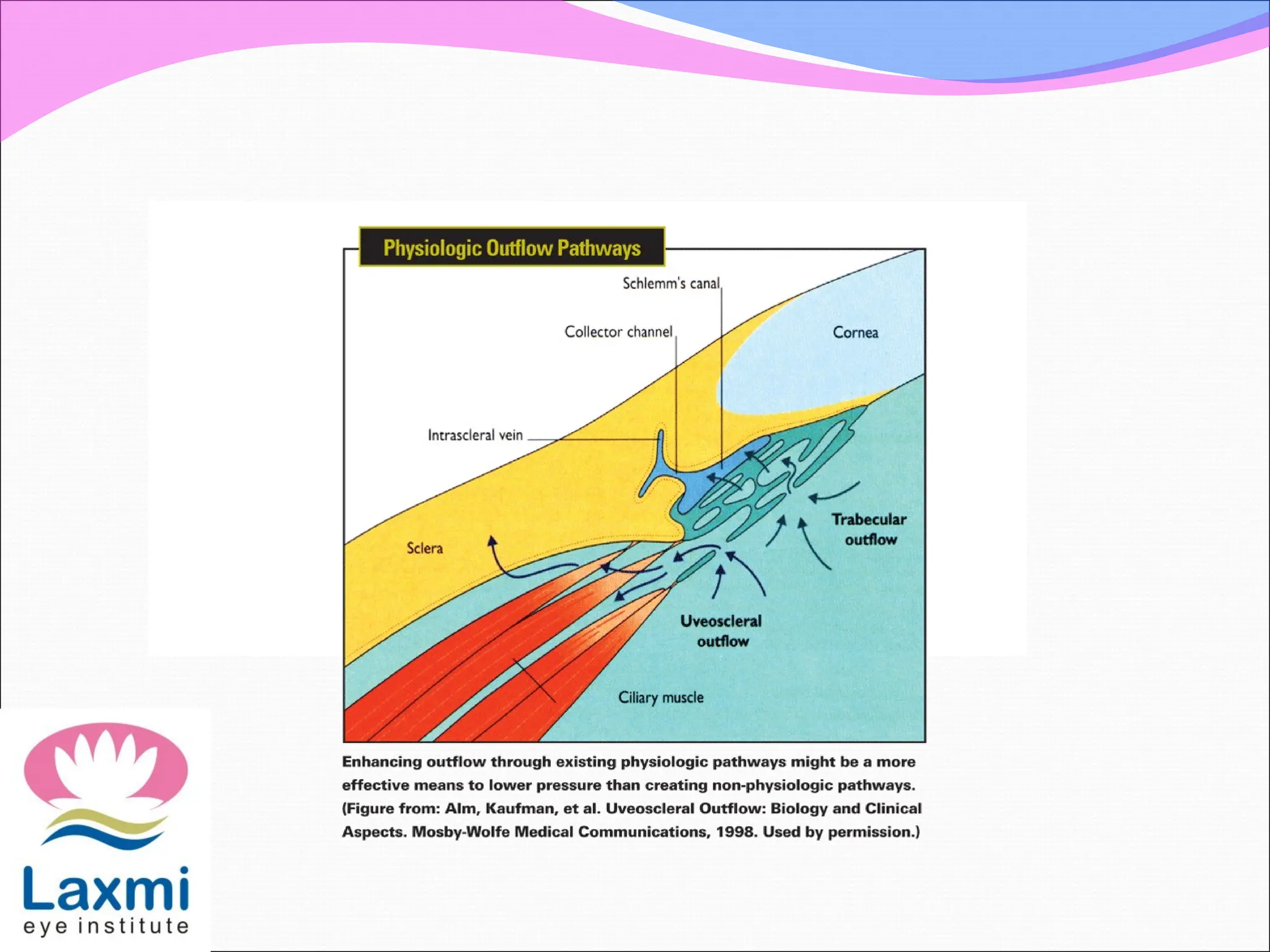 Physiologic Outflow Pathways

Schlemm's canal

Collector channel

Cornea

Intrascleral vein

Sclera

Trabecular outflow

Uveoscleral outflow

Ciliary muscle

Enhancing outflow through existing physiologic pathways might be a more effective means to lower pressure than creating non-physiologic pathways. (Figure from: Alm, Kaufman, et al. Uveoscleral Outflow: Biology and Clinical Aspects. Mosby-Wolfe Medical Communications, 1998. Used by permission.)

Laxmi
eye institute